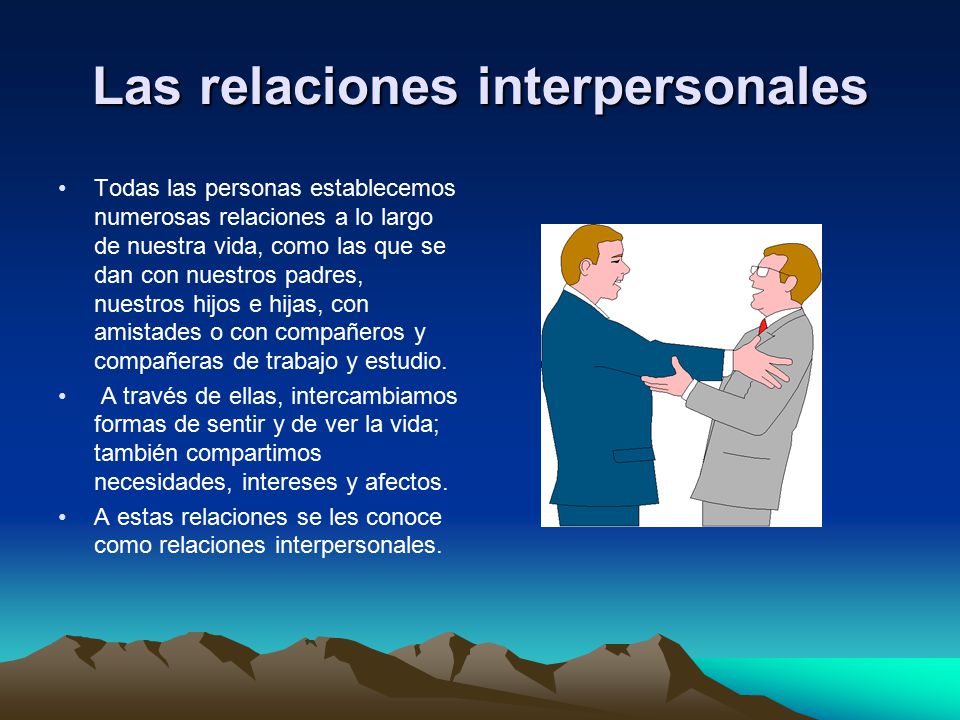 Las relaciones interpersonales

• Todas las personas establecemos numerosas relaciones a lo largo de nuestra vida, como las que se dan con nuestros padres, nuestros hijos e hijas, con amistades o con compañeros y compañeras de trabajo y estudio.

• A través de ellas, intercambiamos formas de sentir y de ver la vida; también compartimos necesidades, intereses y afectos.

• A estas relaciones se les conoce como relaciones interpersonales.